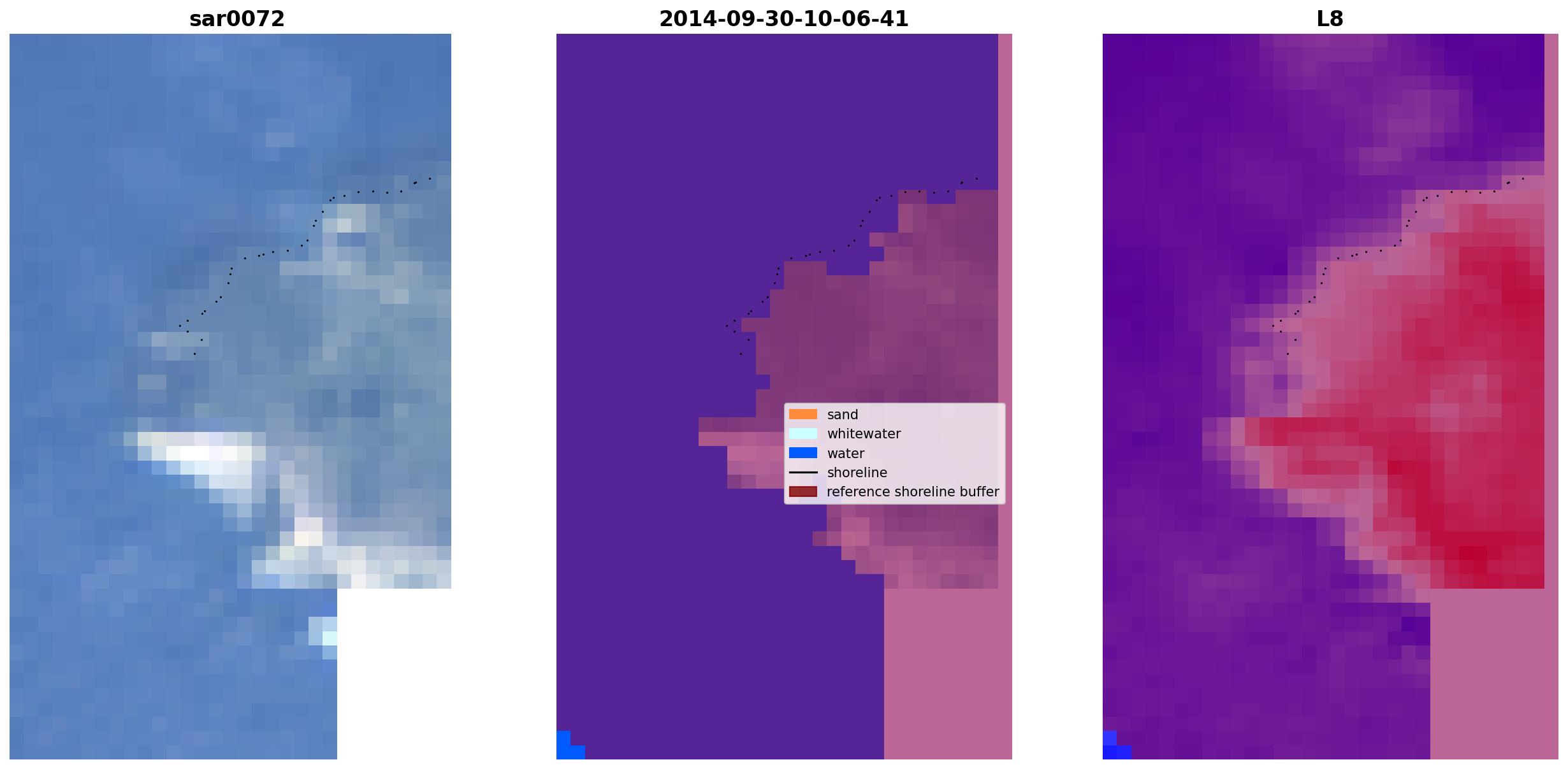 sar0072

2014-09-30-10-06-41

L8

sand
whitewater
water
shoreline
reference shoreline buffer